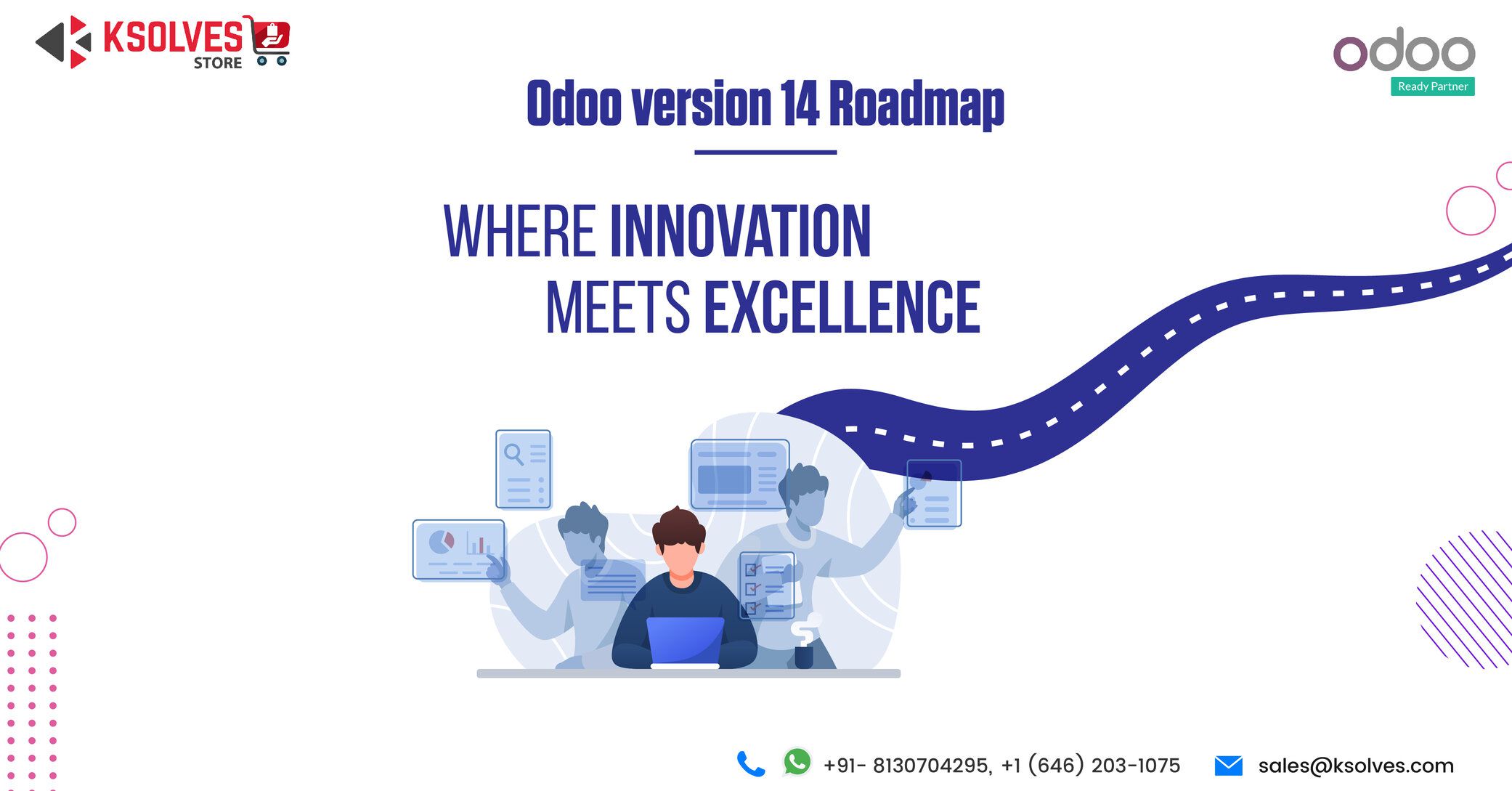 KSOLVES STORE

odoo
Ready Partner

Odoo version 14 Roadmap

WHERE INNOVATION
MEETS EXCELLENCE

+91- 8130704295, +1 (646) 203-1075 sales@ksolves.com